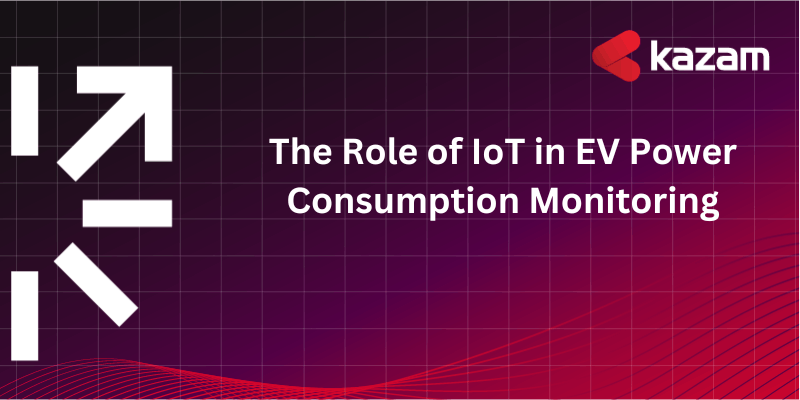 kazam

The Role of IoT in EV Power Consumption Monitoring